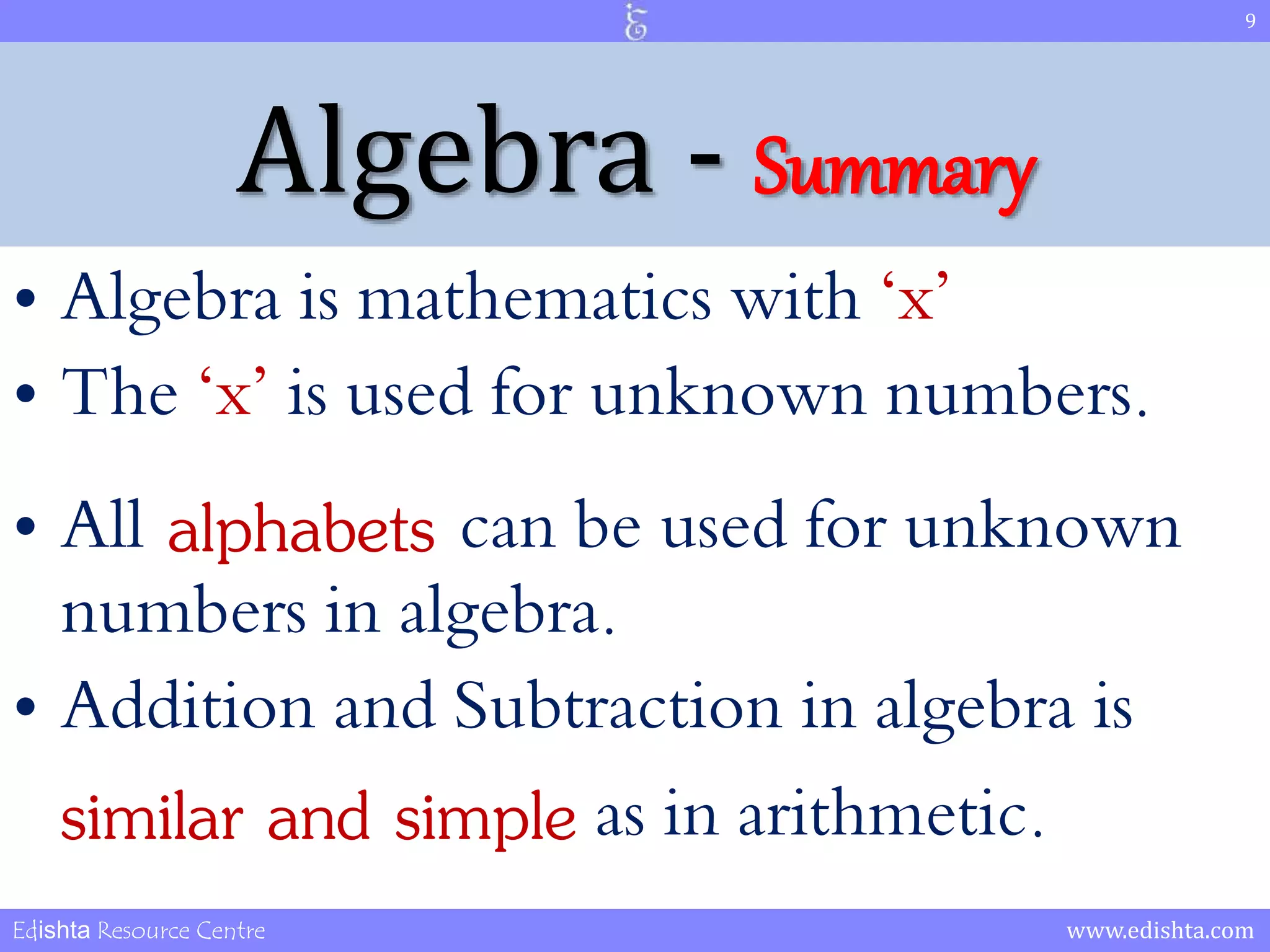 9

Algebra - Summary

• Algebra is mathematics with ‘x’
• The ‘x’ is used for unknown numbers.

• All alphabets can be used for unknown numbers in algebra.
• Addition and Subtraction in algebra is similar and simple as in arithmetic.

Edishta Resource Centre www.edishta.com